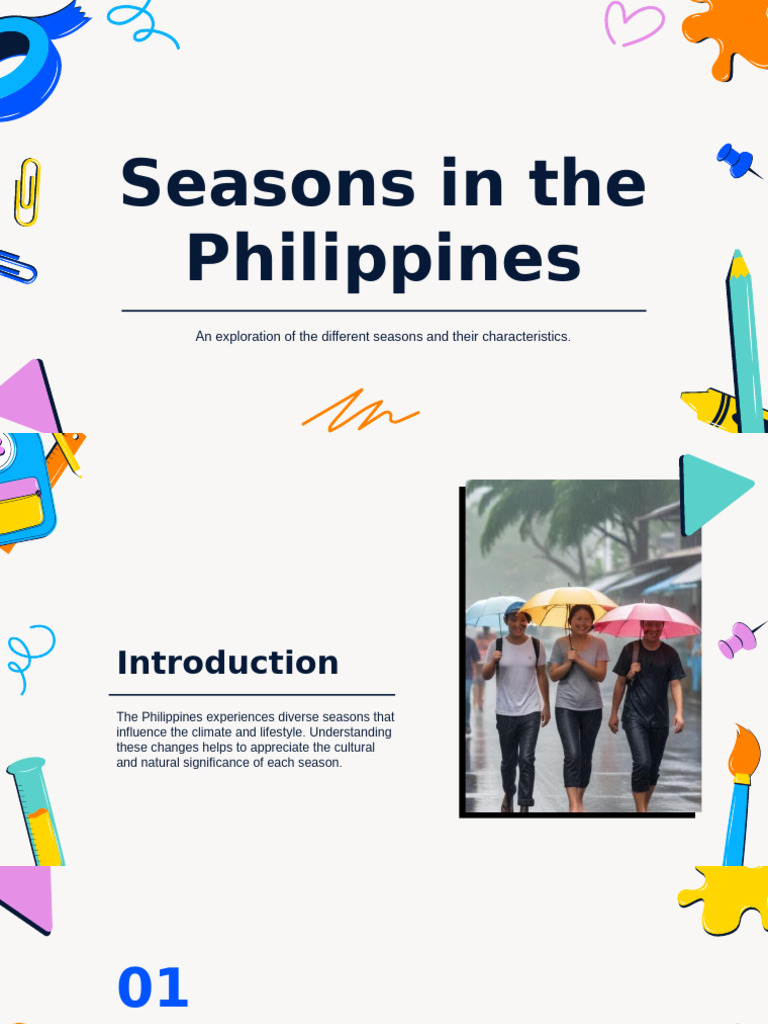 Seasons in the Philippines

An exploration of the different seasons and their characteristics.

Introduction

The Philippines experiences diverse seasons that influence the climate and lifestyle. Understanding these changes helps to appreciate the cultural and natural significance of each season.

01